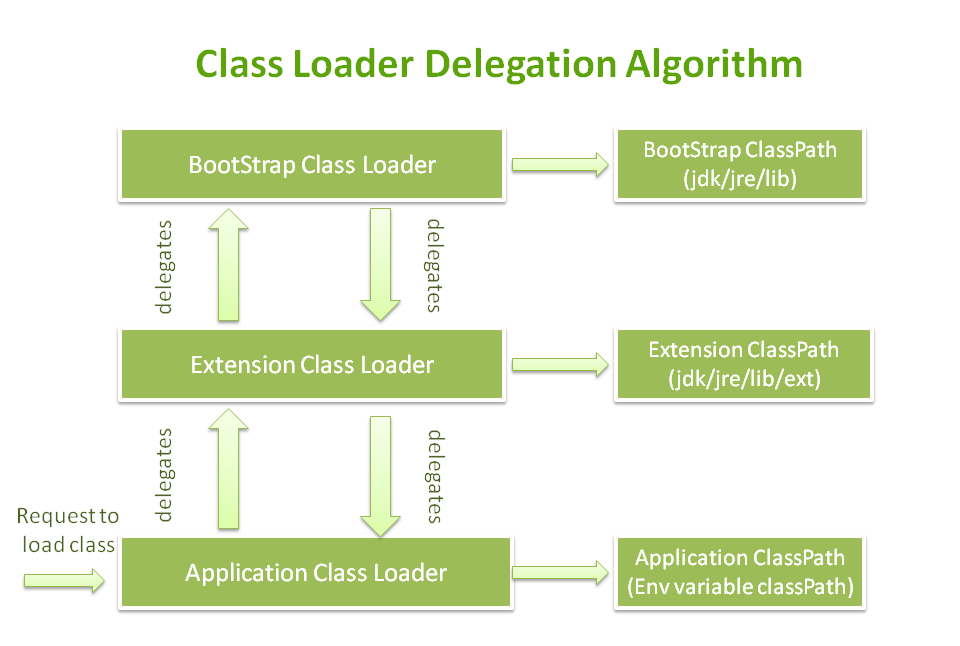 Class Loader Delegation Algorithm

BootStrap Class Loader

BootStrap ClassPath (jdk/jre/lib)

delegates

delegates

Extension Class Loader

Extension ClassPath (jdk/jre/lib/ext)

delegates

delegates

Request to load class

Application Class Loader

Application ClassPath (Env variable classPath)